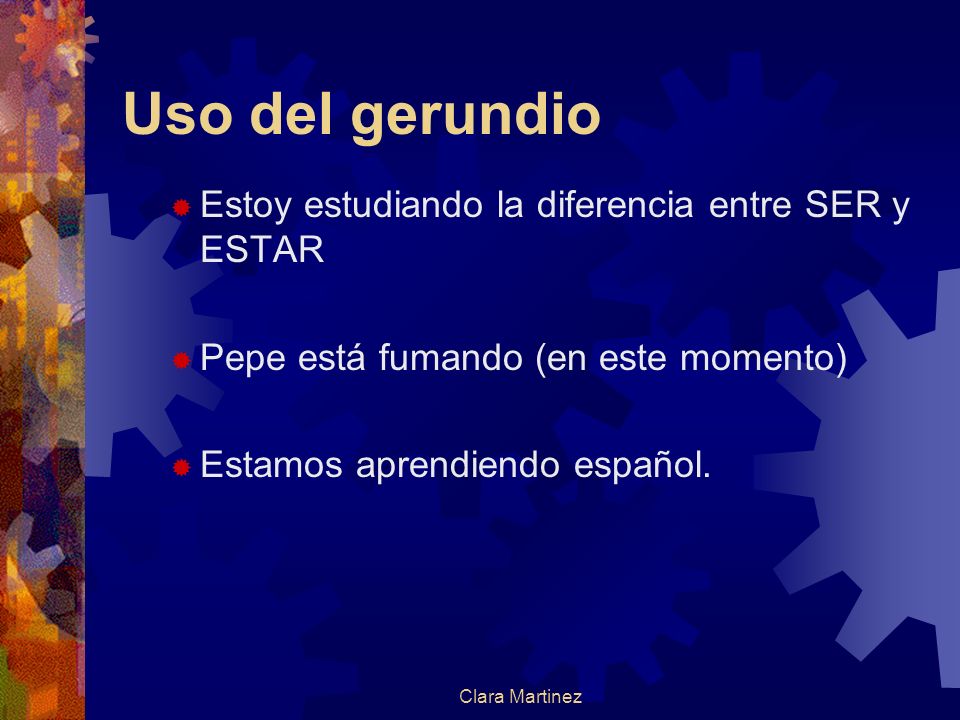 Uso del gerundio

Estoy estudiando la diferencia entre SER y ESTAR

Pepe está fumando (en este momento)

Estamos aprendiendo español.

Clara Martinez